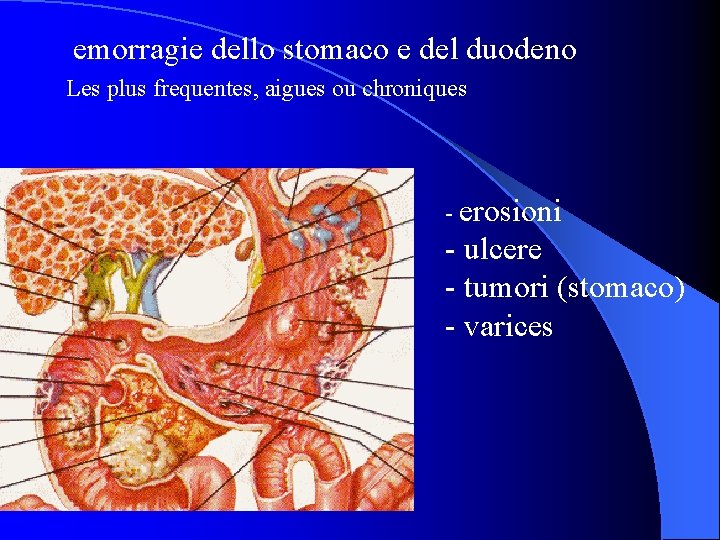 emorragie dello stomaco e del duodeno

Les plus frequentes, aigues ou chroniques

- erosioni
- ulcere
- tumori (stomaco)
- varices